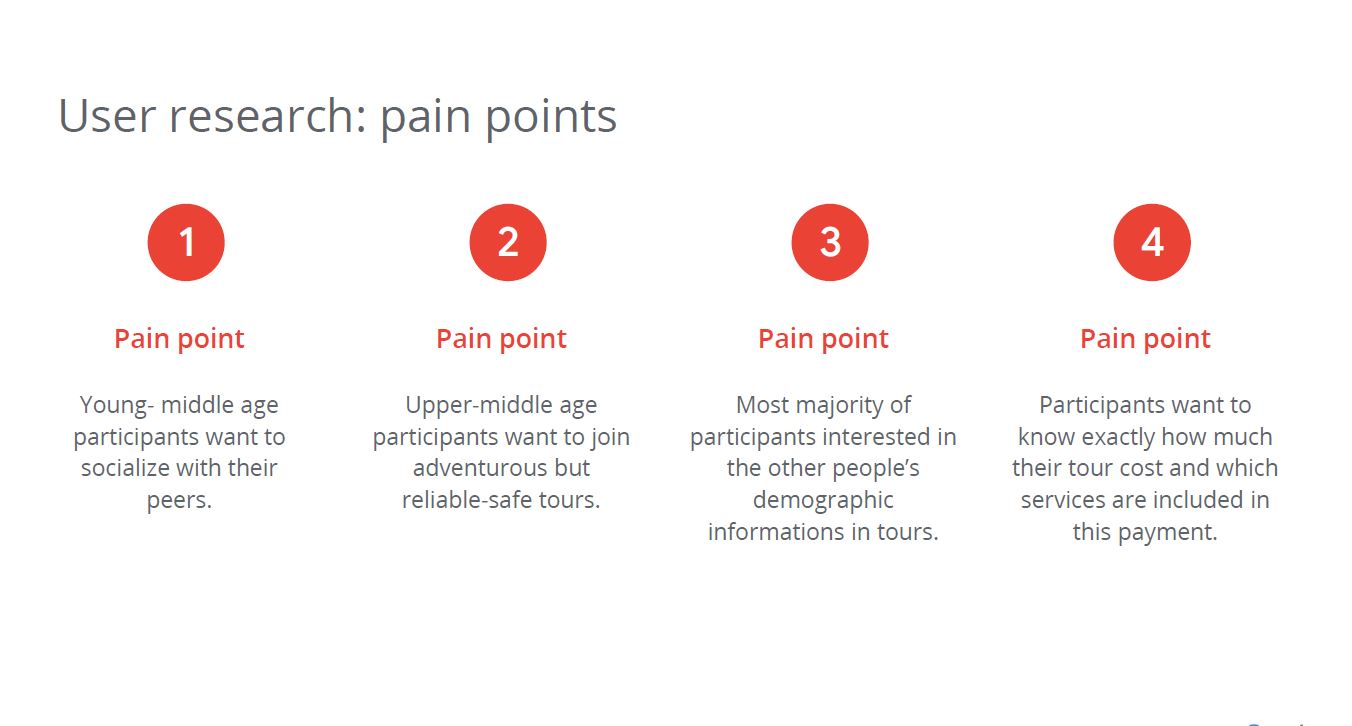 User research: pain points

1

Pain point

Young- middle age participants want to socialize with their peers.

2

Pain point

Upper-middle age participants want to join adventurous but reliable-safe tours.

3

Pain point

Most majority of participants interested in the other people's demographic informations in tours.

4

Pain point

Participants want to know exactly how much their tour cost and which services are included in this payment.